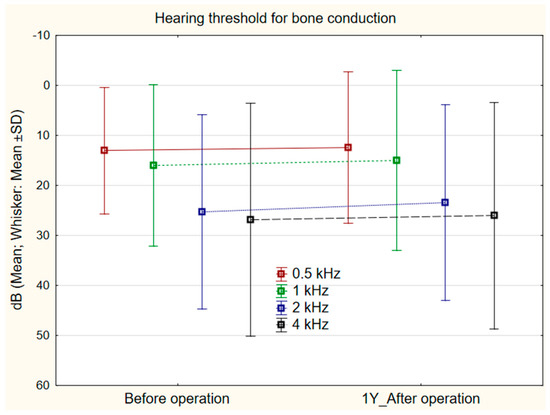 Hearing threshold for bone conduction

dB (Mean; Whisker: Mean ±SD)

-10
0
10
20
30
40
50
60

0.5 kHz
1 kHz
2 kHz
4 kHz

Before operation
1Y_After operation